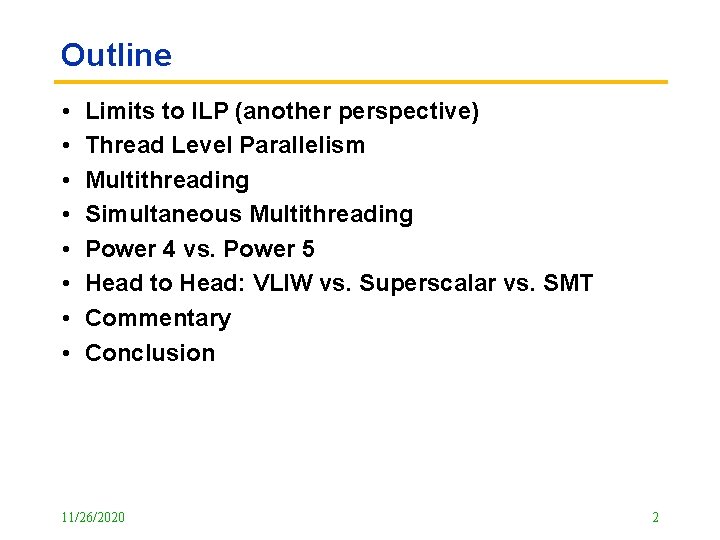 Outline

• Limits to ILP (another perspective)
• Thread Level Parallelism
• Multithreading
• Simultaneous Multithreading
• Power 4 vs. Power 5
• Head to Head: VLIW vs. Superscalar vs. SMT
• Commentary
• Conclusion

11/26/2020

2